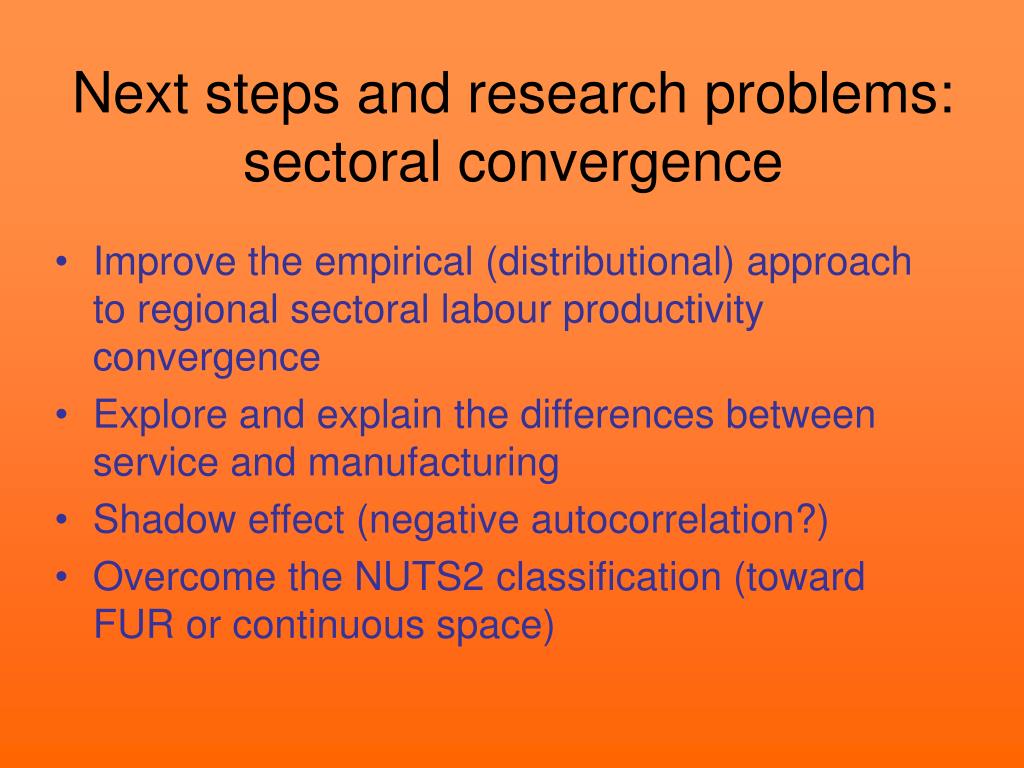 Next steps and research problems: sectoral convergence

• Improve the empirical (distributional) approach to regional sectoral labour productivity convergence
• Explore and explain the differences between service and manufacturing
• Shadow effect (negative autocorrelation?)
• Overcome the NUTS2 classification (toward FUR or continuous space)